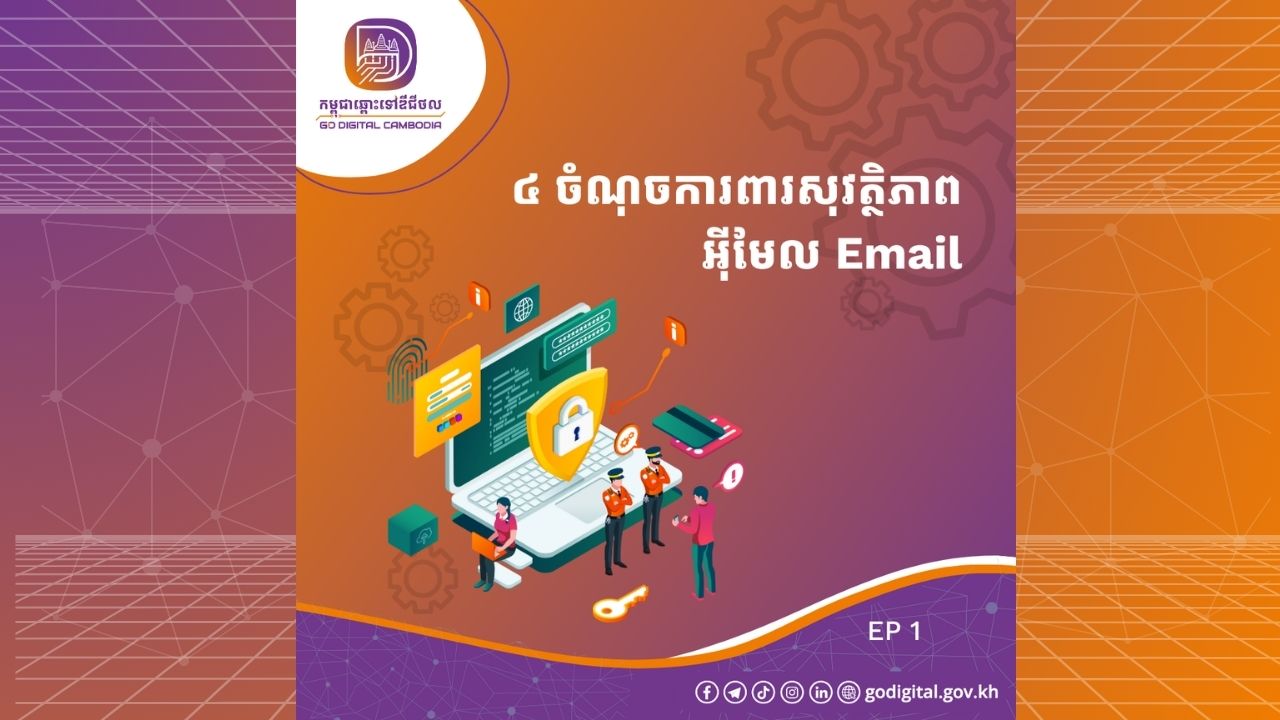 កម្ពុជាឆ្ពោះទៅឌីជីថល
GO DIGITAL CAMBODIA

៤ ចំណុចការពារសុវត្ថិភាព
អ៊ីមែល Email

EP 1

godigital.gov.kh